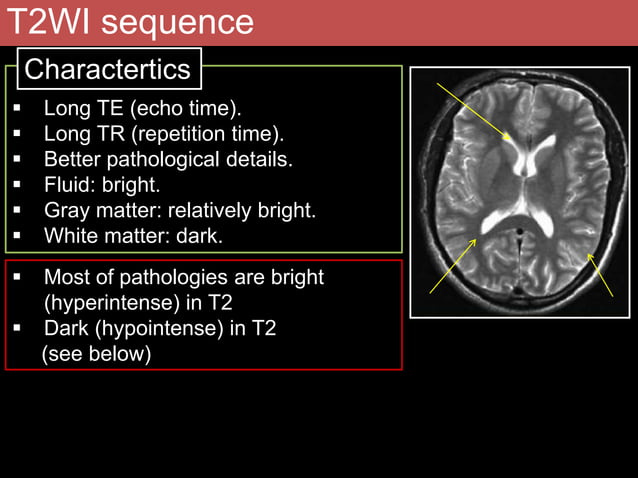 T2WI sequence

Charactertics

▪ Long TE (echo time).
▪ Long TR (repetition time).
▪ Better pathological details.
▪ Fluid: bright.
▪ Gray matter: relatively bright.
▪ White matter: dark.

▪ Most of pathologies are bright (hyperintense) in T2
▪ Dark (hypointense) in T2 (see below)